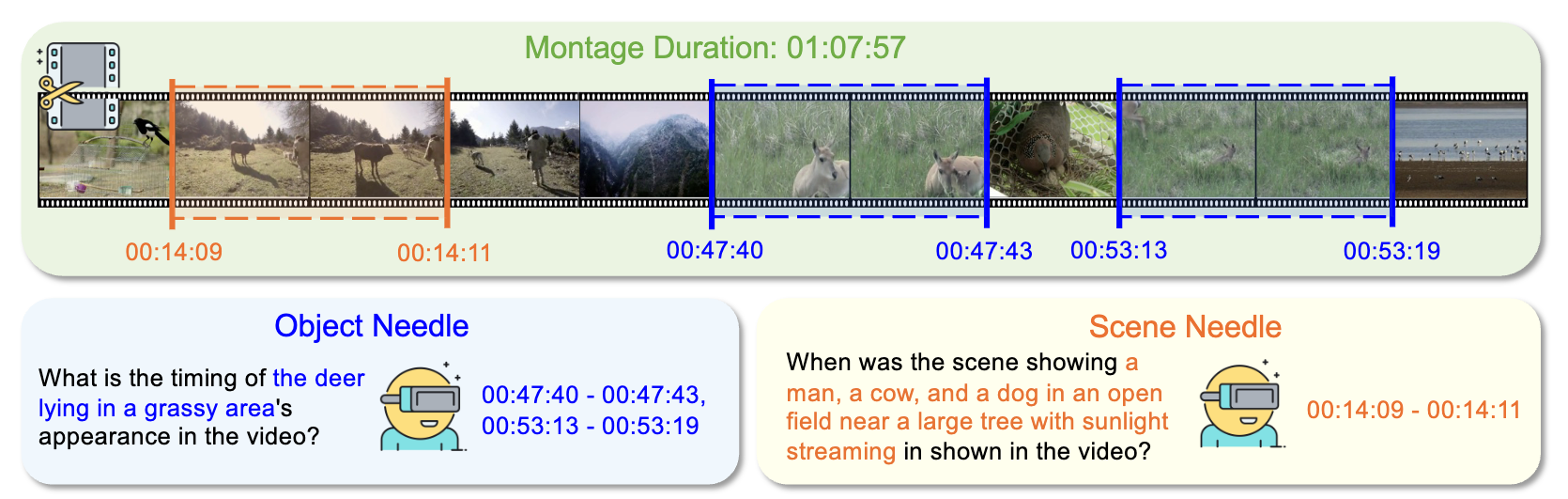 Montage Duration: 01:07:57

00:14:09 00:14:11 00:47:40 00:47:43 00:53:13 00:53:19

Object Needle

What is the timing of the deer lying in a grassy area's appearance in the video?

00:47:40 - 00:47:43, 00:53:13 - 00:53:19

Scene Needle

When was the scene showing a man, a cow, and a dog in an open field near a large tree with sunlight streaming in shown in the video?

00:14:09 - 00:14:11